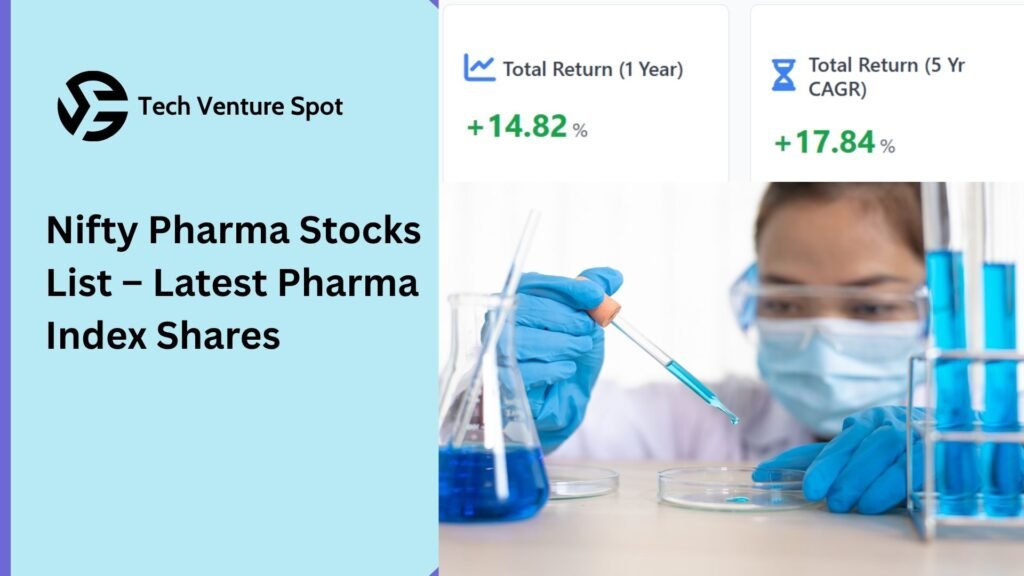 Tech Venture Spot

Nifty Pharma Stocks List – Latest Pharma Index Shares

Total Return (1 Year)

+14.82 %

Total Return (5 Yr CAGR)

+17.84 %